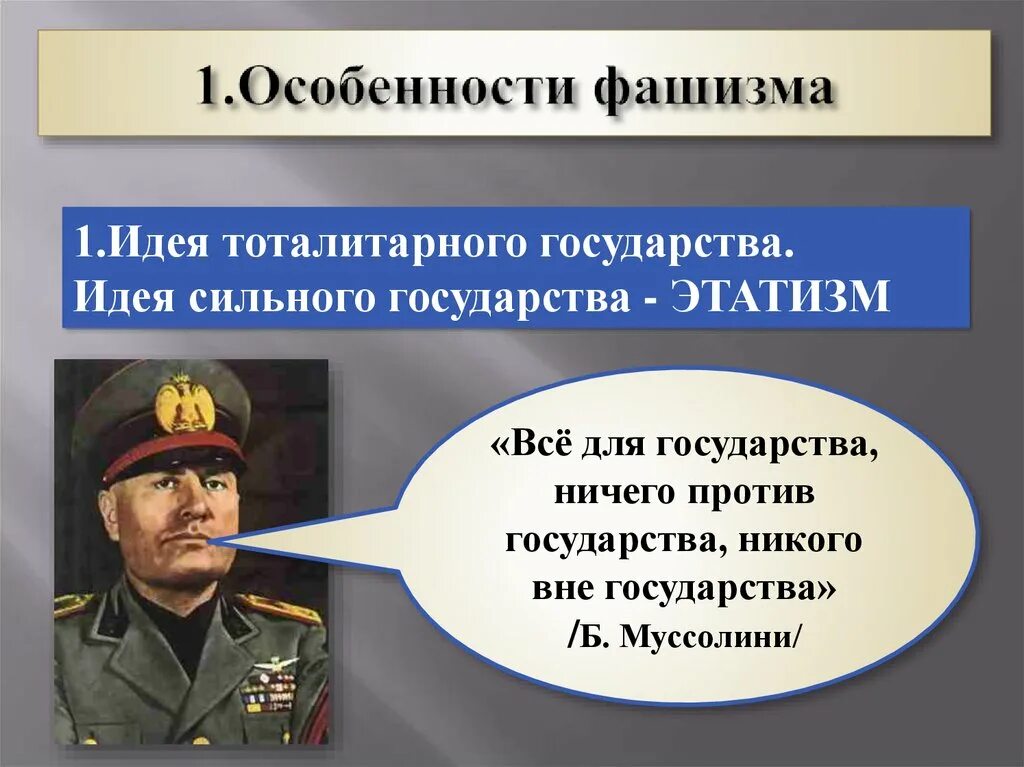 1.Особенности фашизма

1.Идея тоталитарного государства.
Идея сильного государства - ЭТАТИЗМ

«Всё для государства, ничего против государства, никого вне государства»
/Б. Муссолини/